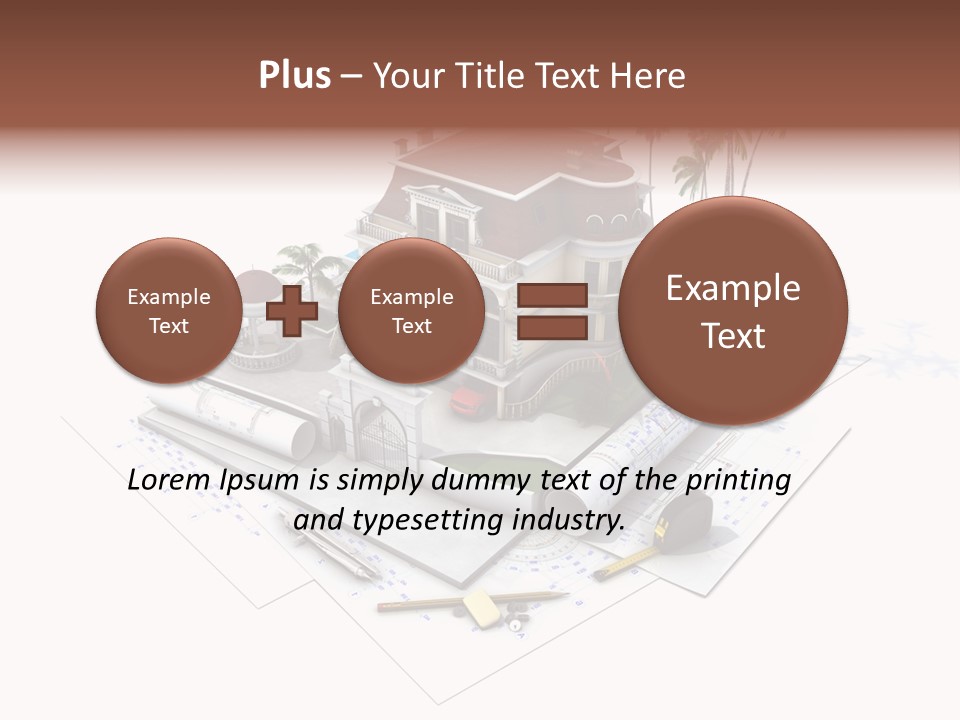 Plus – Your Title Text Here

Example Text

Example Text

Example Text

Lorem Ipsum is simply dummy text of the printing and typesetting industry.